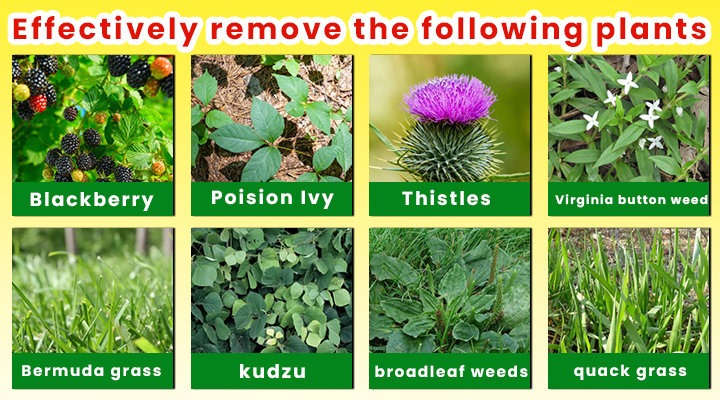 Effectively remove the following plants

Blackberry

Poision Ivy

Thistles

Virginia button weed

Bermuda grass

kudzu

broadleaf weeds

quack grass